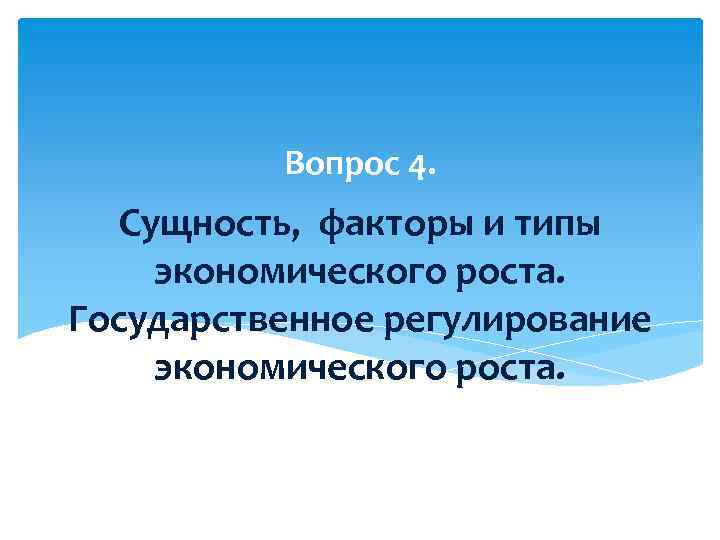 Вопрос 4.

Сущность, факторы и типы экономического роста. Государственное регулирование экономического роста.